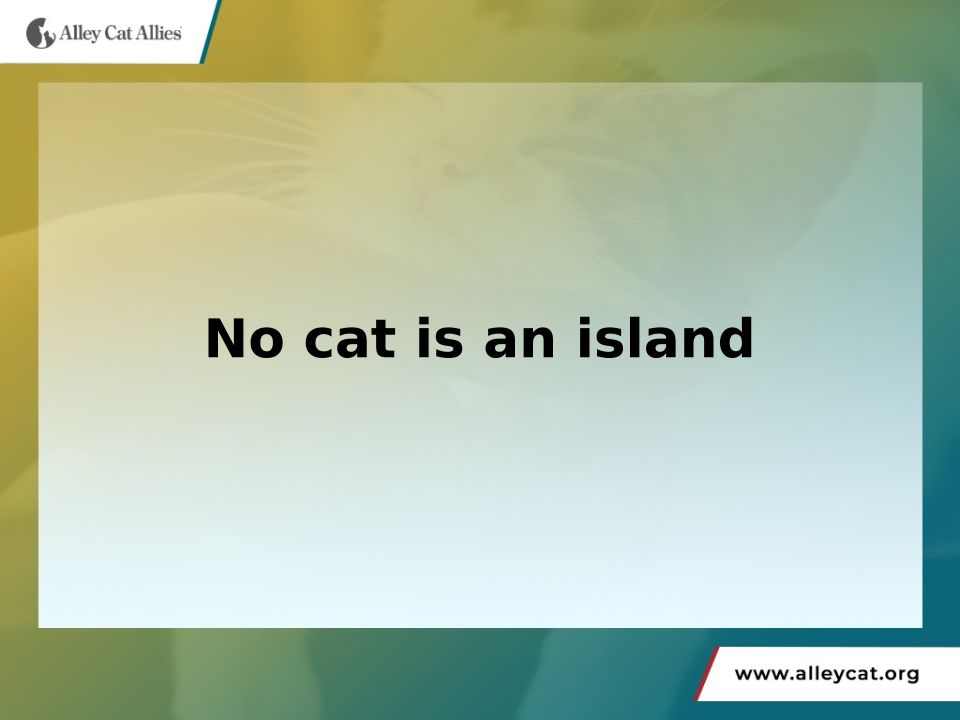 Alley Cat Allies

No cat is an island

www.alleycat.org